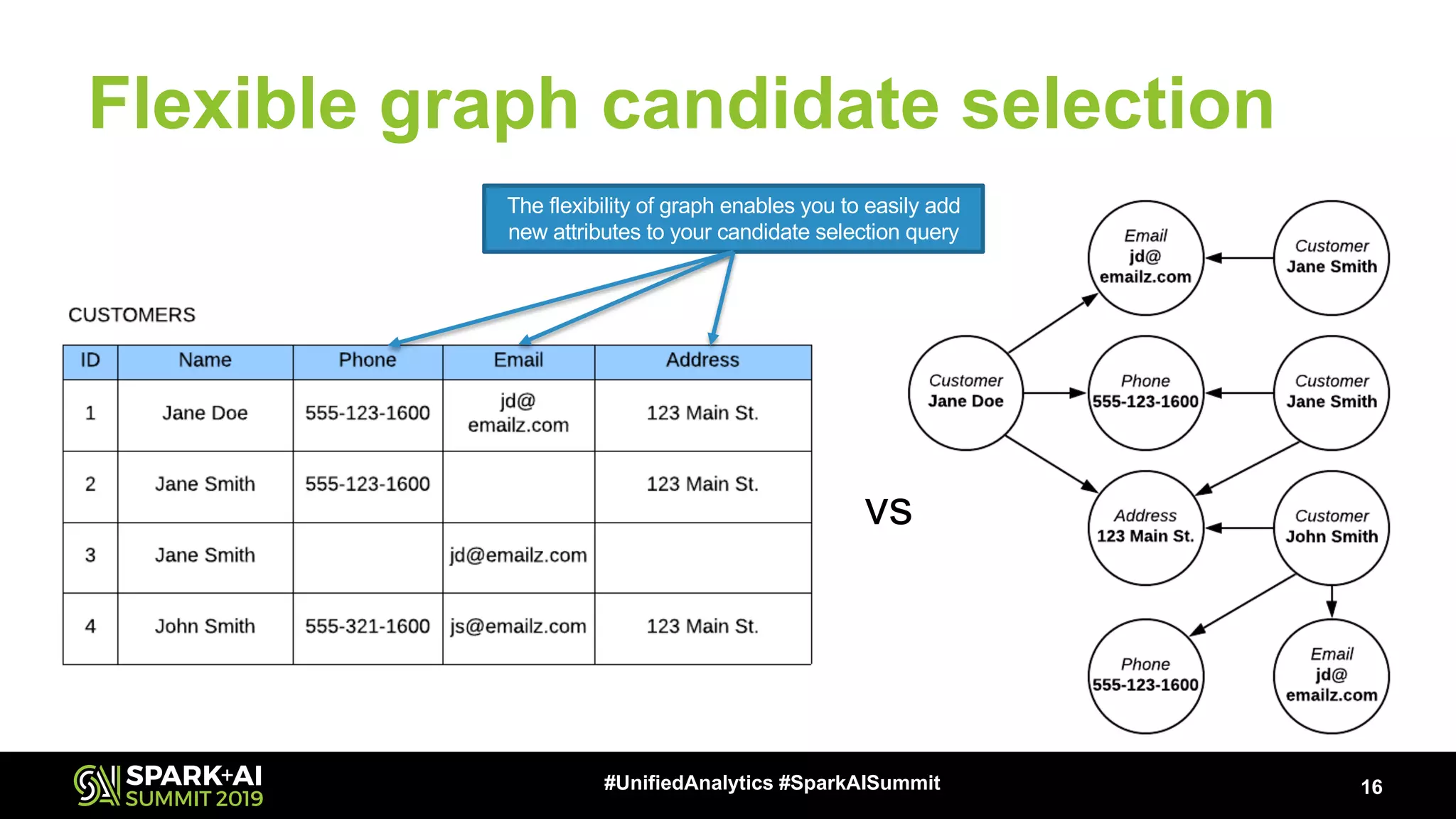 Flexible graph candidate selection

The flexibility of graph enables you to easily add new attributes to your candidate selection query

CUSTOMERS

| ID | Name | Phone | Email | Address |
|---|---|---|---|---|
| 1 | Jane Doe | 555-123-1600 | jd@ emailz.com | 123 Main St. |
| 2 | Jane Smith | 555-123-1600 | | 123 Main St. |
| 3 | Jane Smith | | jd@emailz.com | |
| 4 | John Smith | 555-321-1600 | js@emailz.com | 123 Main St. |

VS

Email jd@ emailz.com

Customer Jane Smith

Customer Jane Doe

Phone 555-123-1600

Customer Jane Smith

Address 123 Main St.

Customer John Smith

Phone 555-123-1600

Email jd@ emailz.com

SPARK+AI SUMMIT 2019

#UnifiedAnalytics #SparkAISummit

16